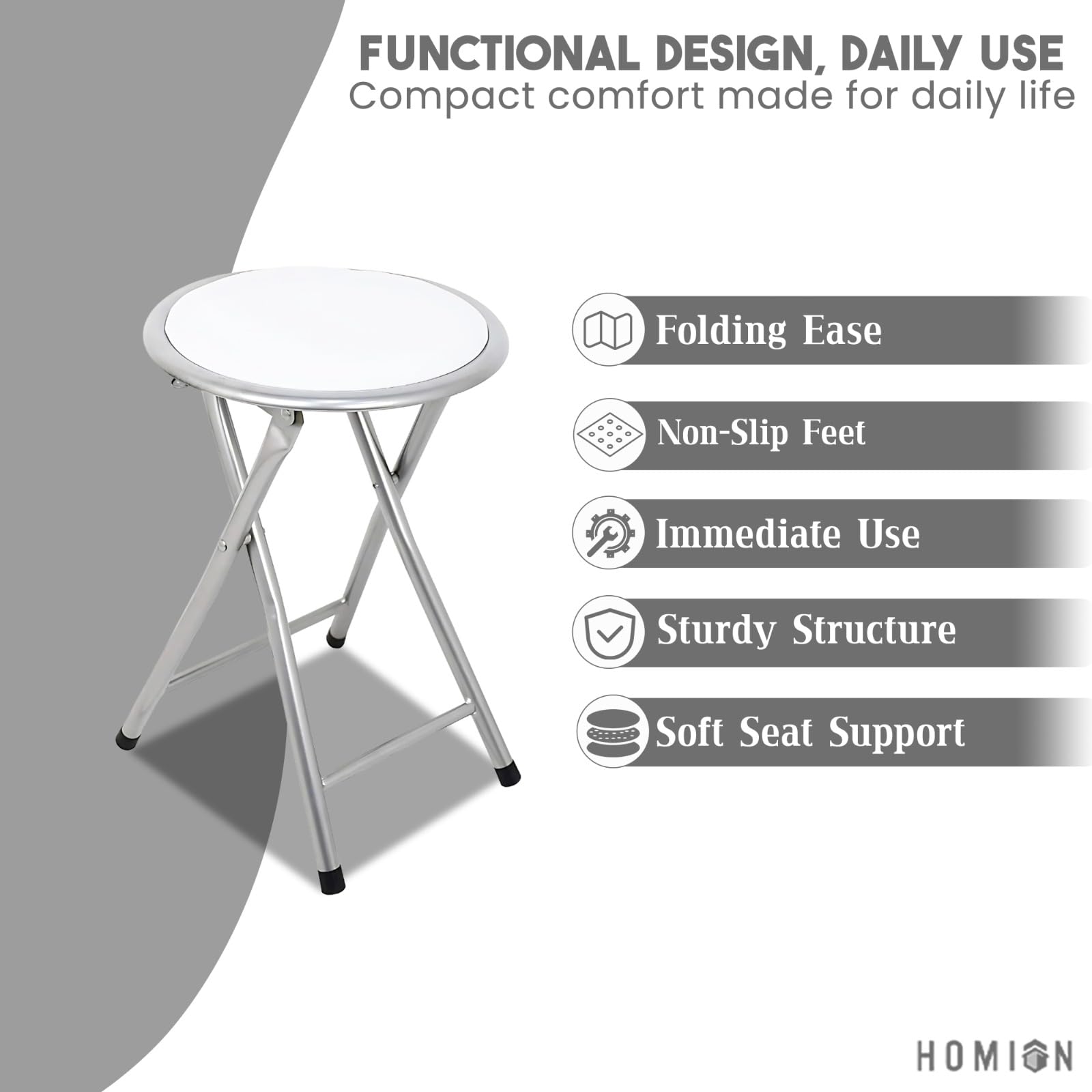 FUNCTIONAL DESIGN, DAILY USE
Compact comfort made for daily life

Folding Ease

Non-Slip Feet

Immediate Use

Sturdy Structure

Soft Seat Support

HOMION